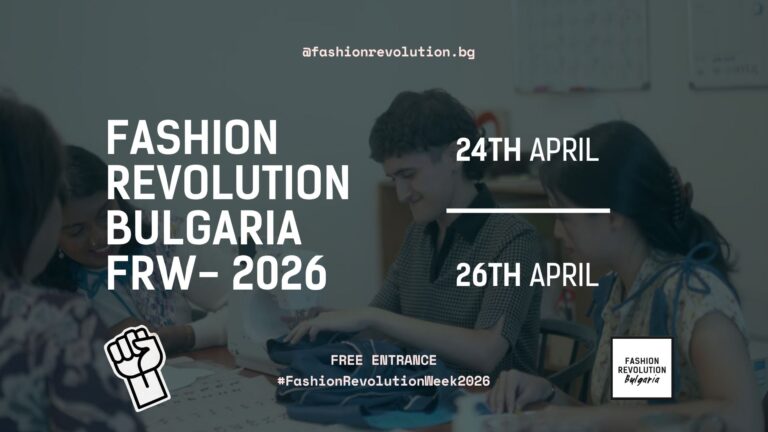 @fashionrevolution.bg

FASHION REVOLUTION BULGARIA FRW- 2026

24TH APRIL

26TH APRIL

FREE ENTRANCE
#FashionRevolutionWeek2026

FASHION REVOLUTION Bulgaria